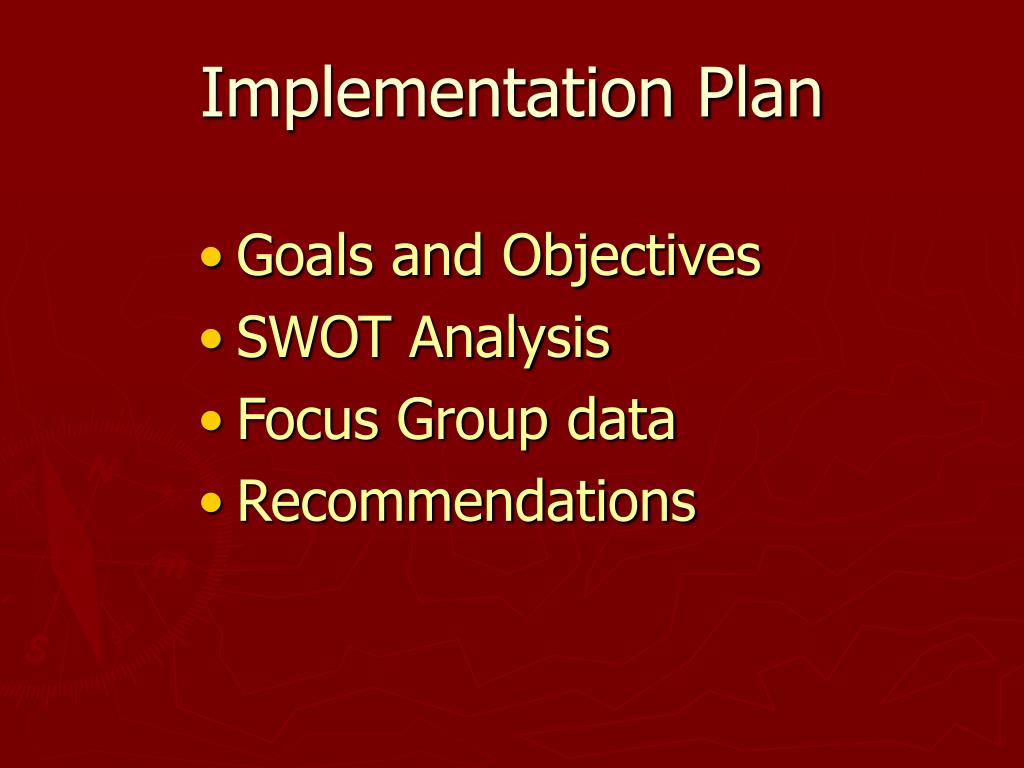 Implementation Plan

• Goals and Objectives
• SWOT Analysis
• Focus Group data
• Recommendations